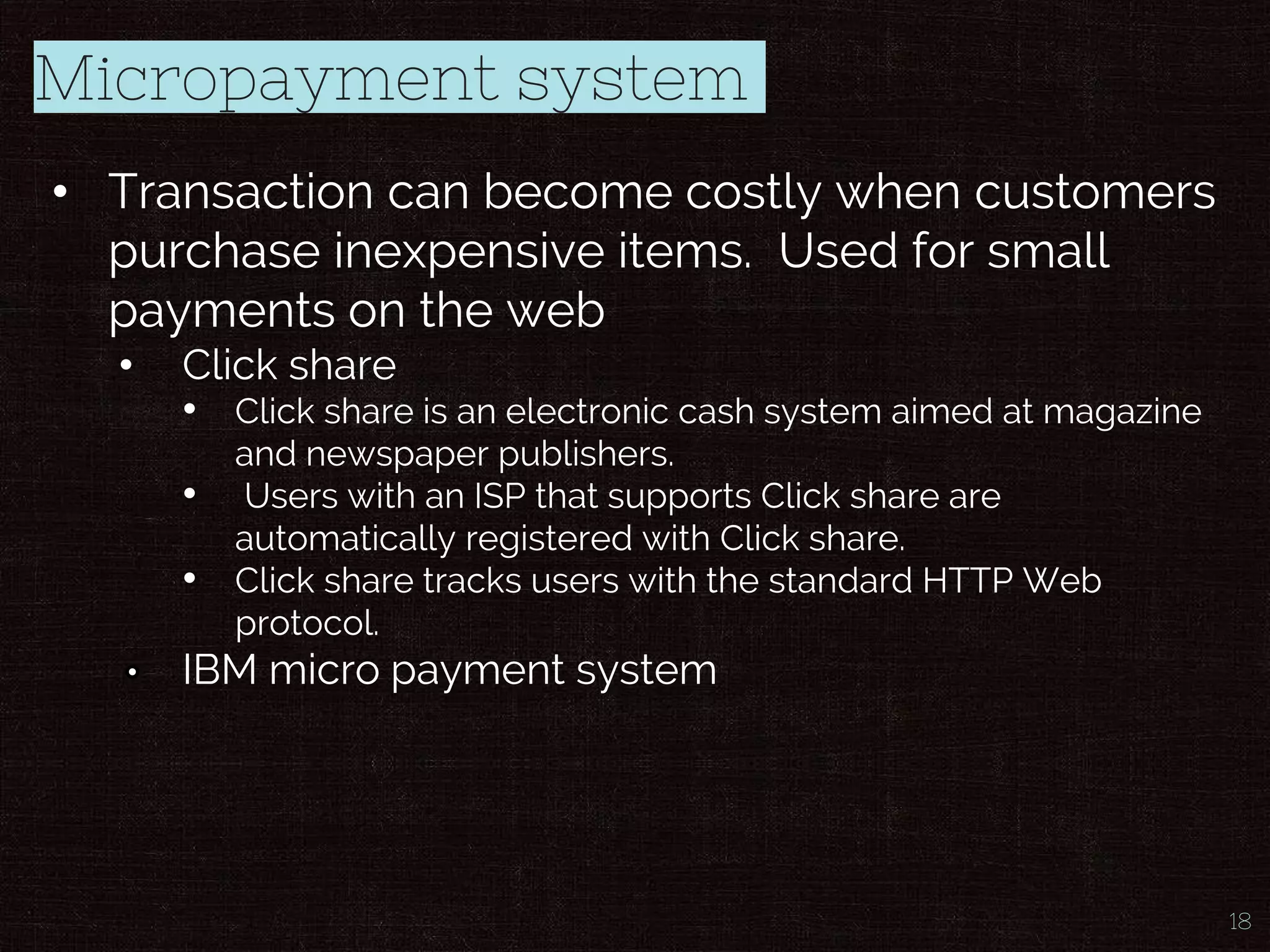 Micropayment system

• Transaction can become costly when customers purchase inexpensive items. Used for small payments on the web
  • Click share
    • Click share is an electronic cash system aimed at magazine and newspaper publishers.
    • Users with an ISP that supports Click share are automatically registered with Click share.
    • Click share tracks users with the standard HTTP Web protocol.
  • IBM micro payment system

18